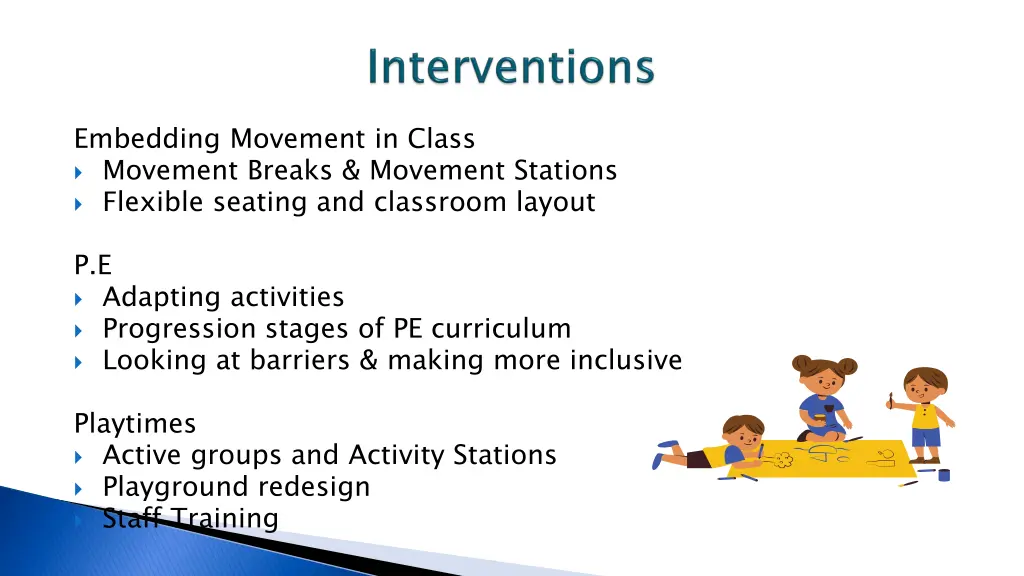 Interventions

Embedding Movement in Class
Movement Breaks & Movement Stations
Flexible seating and classroom layout

P.E
Adapting activities
Progression stages of PE curriculum
Looking at barriers & making more inclusive

Playtimes
Active groups and Activity Stations
Playground redesign
Staff Training